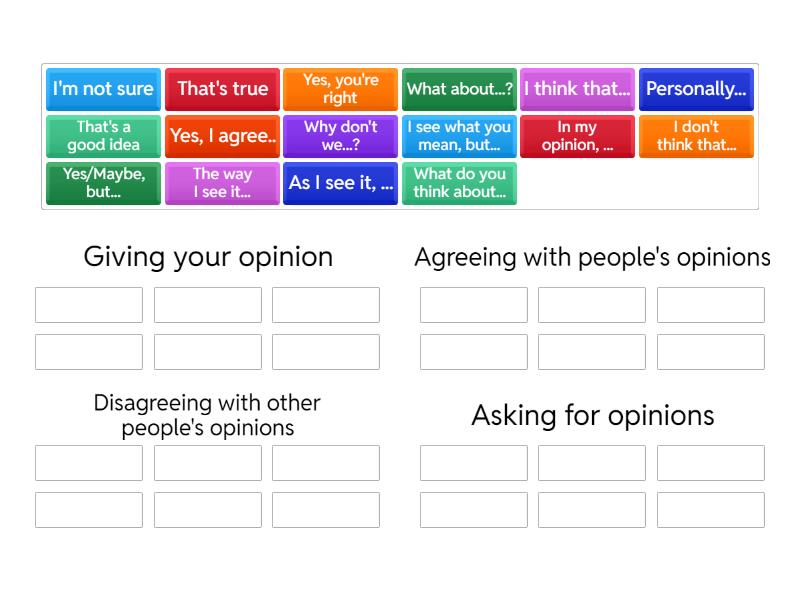 I'm not sure
That's true
Yes, you're right
What about...?
I think that...
Personally...
That's a good idea
Yes, I agree..
Why don't we...?
I see what you mean, but...
In my opinion, ...
I don't think that...
Yes/Maybe, but...
The way I see it...
As I see it, ...
What do you think about...

Giving your opinion

Agreeing with people's opinions

Disagreeing with other people's opinions

Asking for opinions